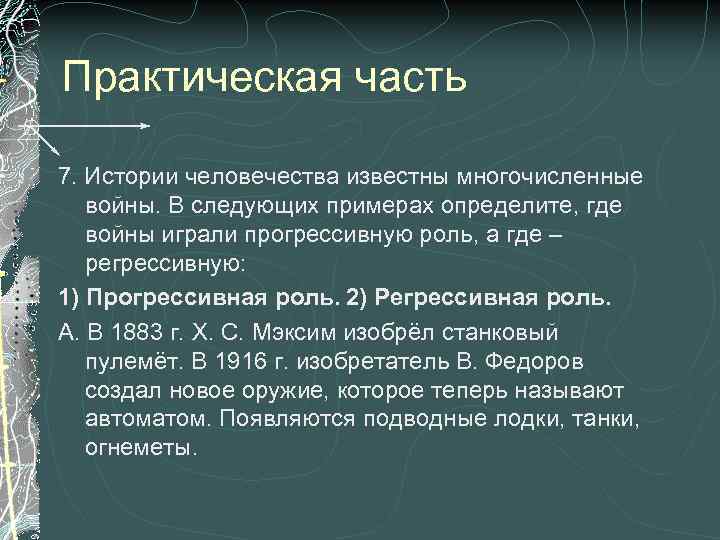 Практическая часть

7. Истории человечества известны многочисленные войны. В следующих примерах определите, где войны играли прогрессивную роль, а где – регрессивную:

1) Прогрессивная роль. 2) Регрессивная роль.

А. В 1883 г. Х. С. Мэксим изобрёл станковый пулемёт. В 1916 г. изобретатель В. Федоров создал новое оружие, которое теперь называют автоматом. Появляются подводные лодки, танки, огнеметы.